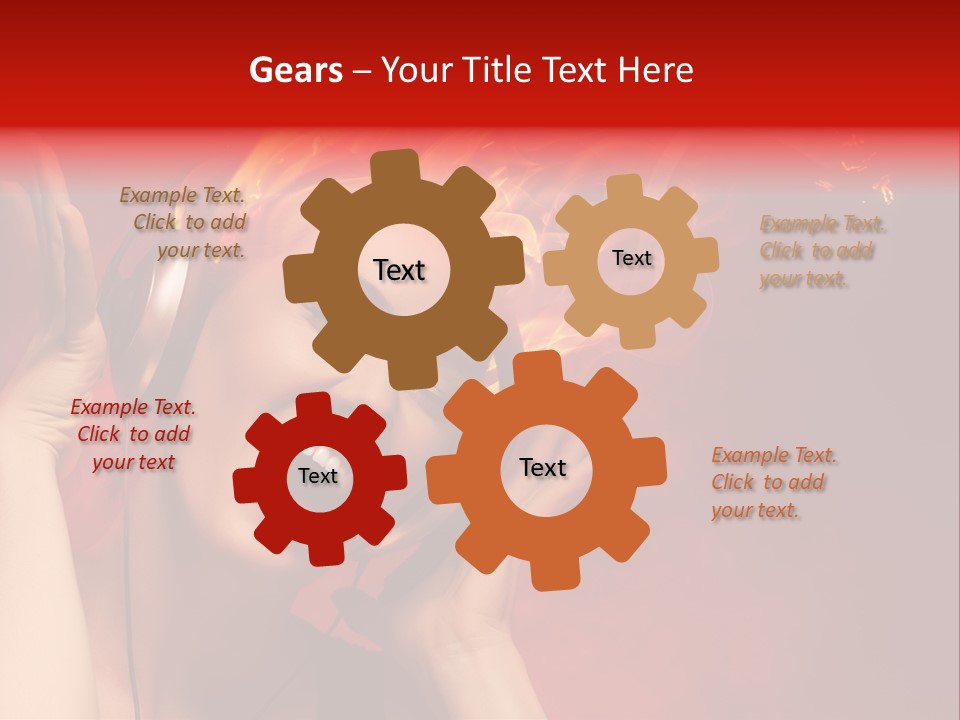 Gears – Your Title Text Here

Example Text. Click to add your text.

Text

Text

Example Text. Click to add your text.

Example Text. Click to add your text

Text

Text

Example Text. Click to add your text.